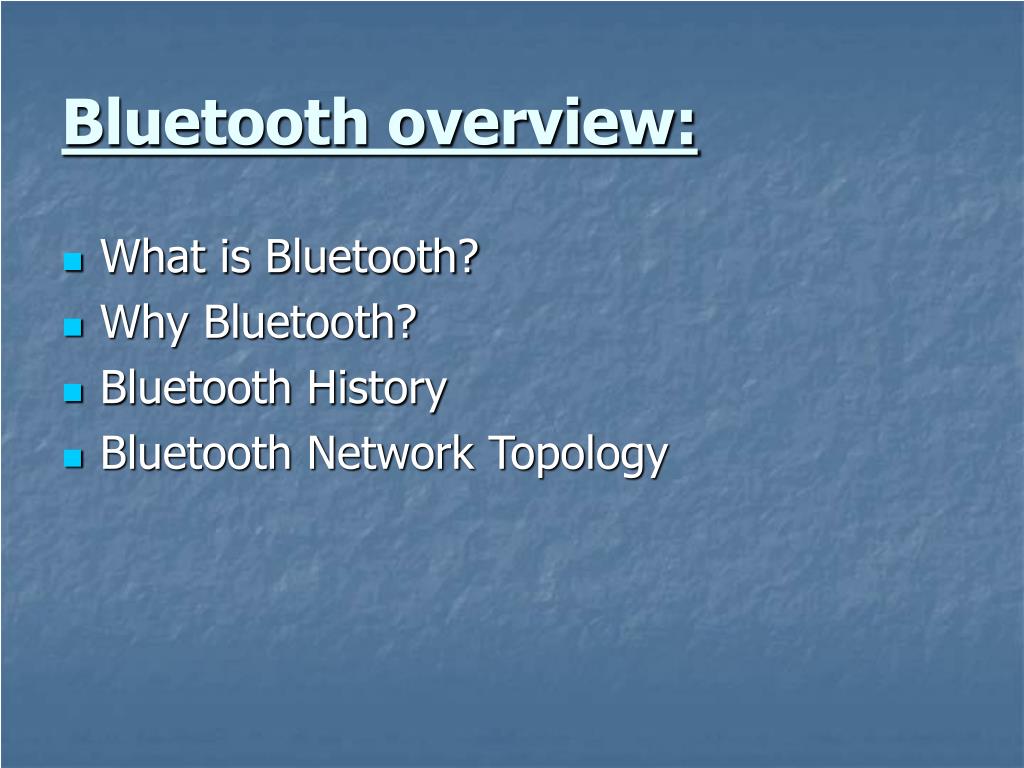 Bluetooth overview:

- What is Bluetooth?
- Why Bluetooth?
- Bluetooth History
- Bluetooth Network Topology